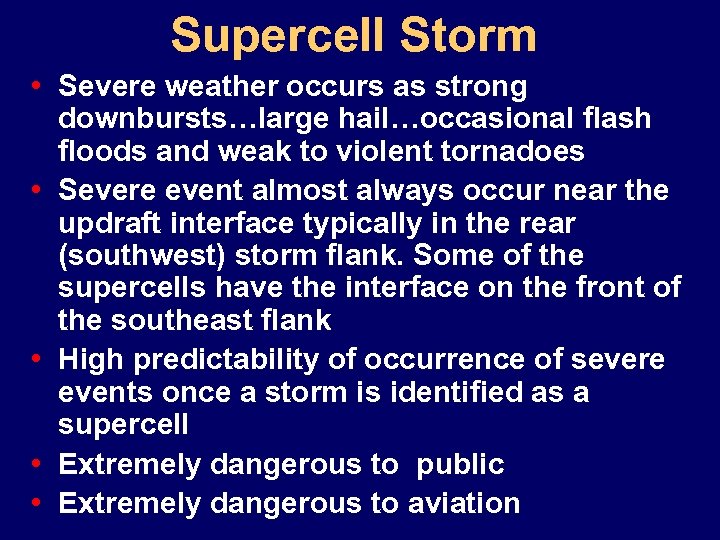 Supercell Storm

• Severe weather occurs as strong downbursts…large hail…occasional flash floods and weak to violent tornadoes
• Severe event almost always occur near the updraft interface typically in the rear (southwest) storm flank. Some of the supercells have the interface on the front of the southeast flank
• High predictability of occurrence of severe events once a storm is identified as a supercell
• Extremely dangerous to public
• Extremely dangerous to aviation